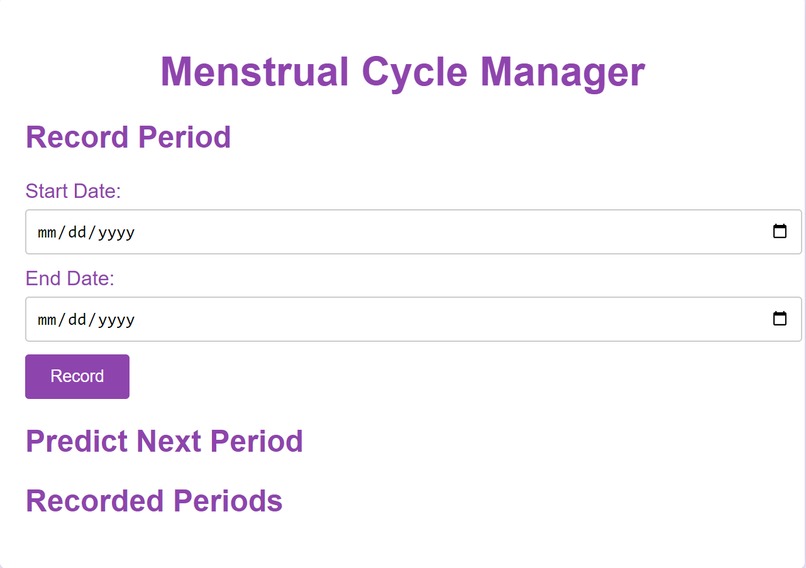 Menstrual Cycle Manager

Record Period

Start Date:

mm/dd/yyyy

End Date:

mm/dd/yyyy

Record

Predict Next Period

Recorded Periods